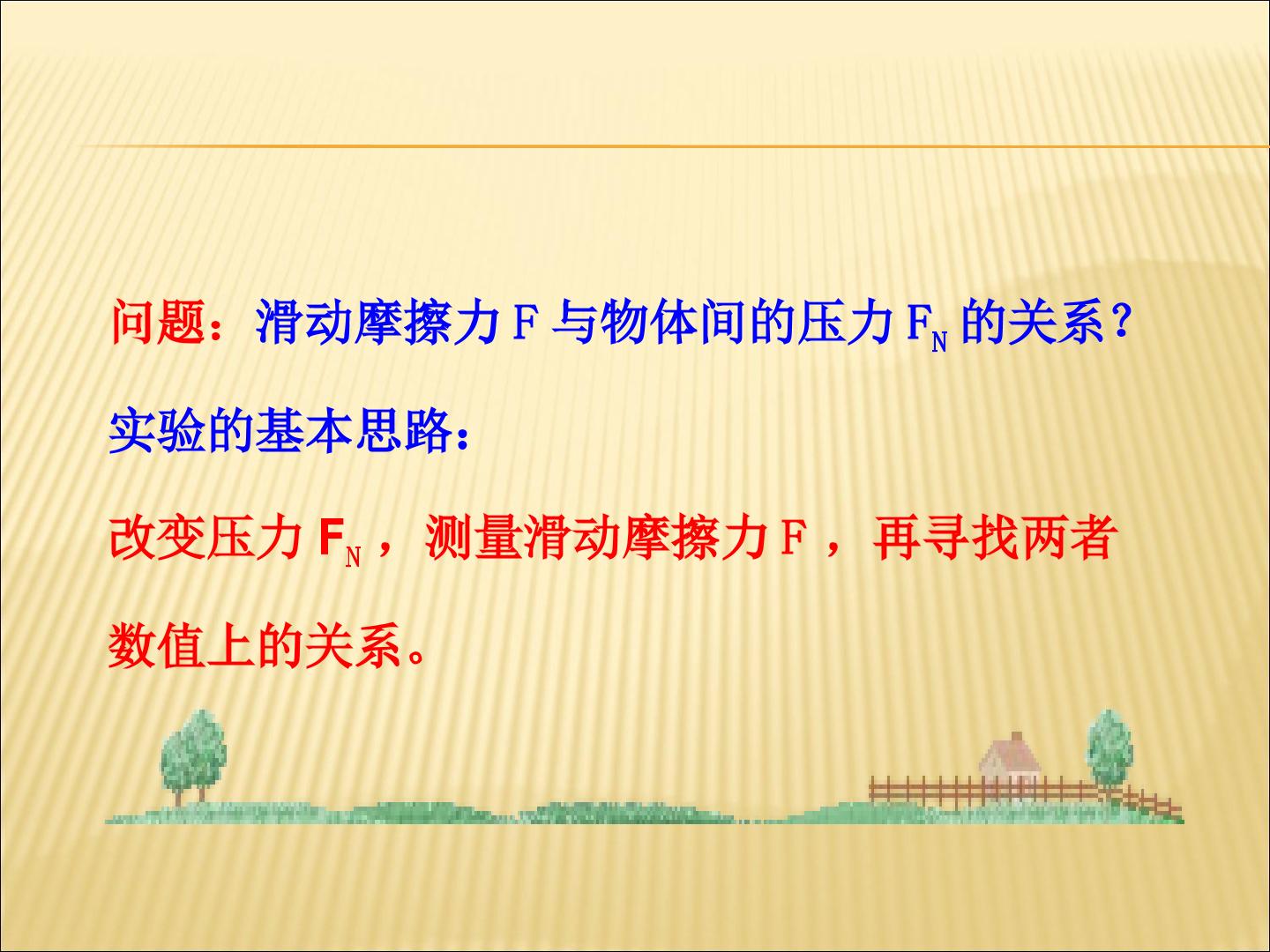 问题：滑动摩擦力F与物体间的压力$F_N$的关系？

实验的基本思路：

改变压力$F_N$，测量滑动摩擦力F，再寻找两者数值上的关系。